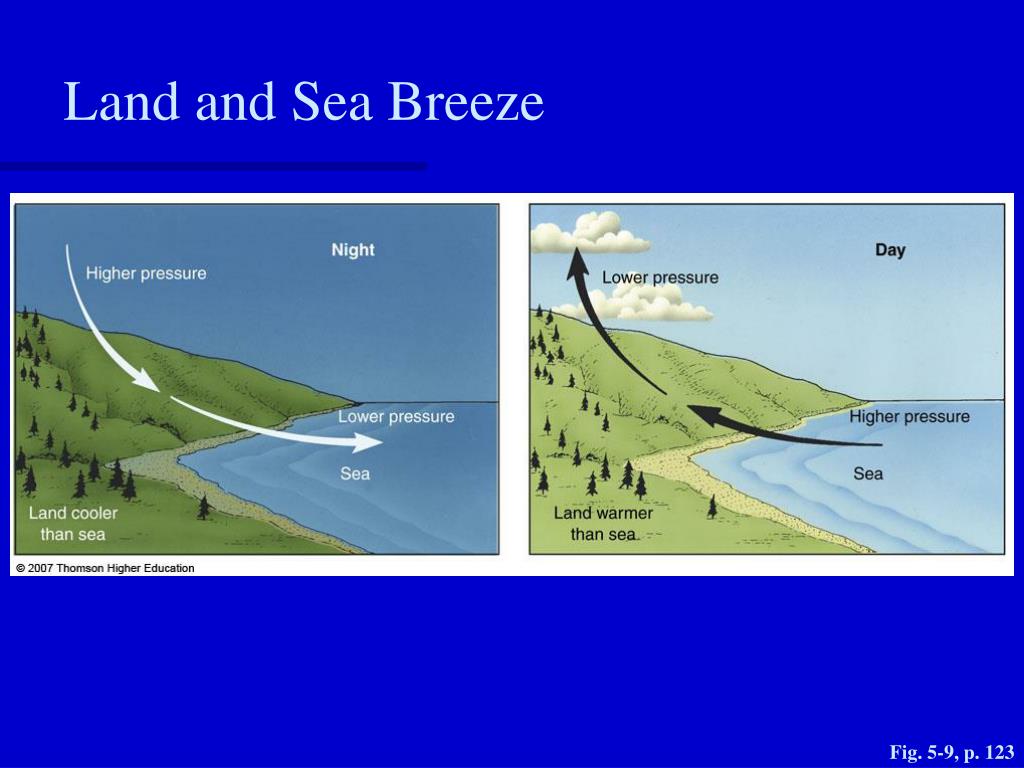 Land and Sea Breeze

Night

Higher pressure

Lower pressure

Sea

Land cooler than sea

Day

Lower pressure

Higher pressure

Sea

Land warmer than sea

© 2007 Thomson Higher Education

Fig. 5-9, p. 123